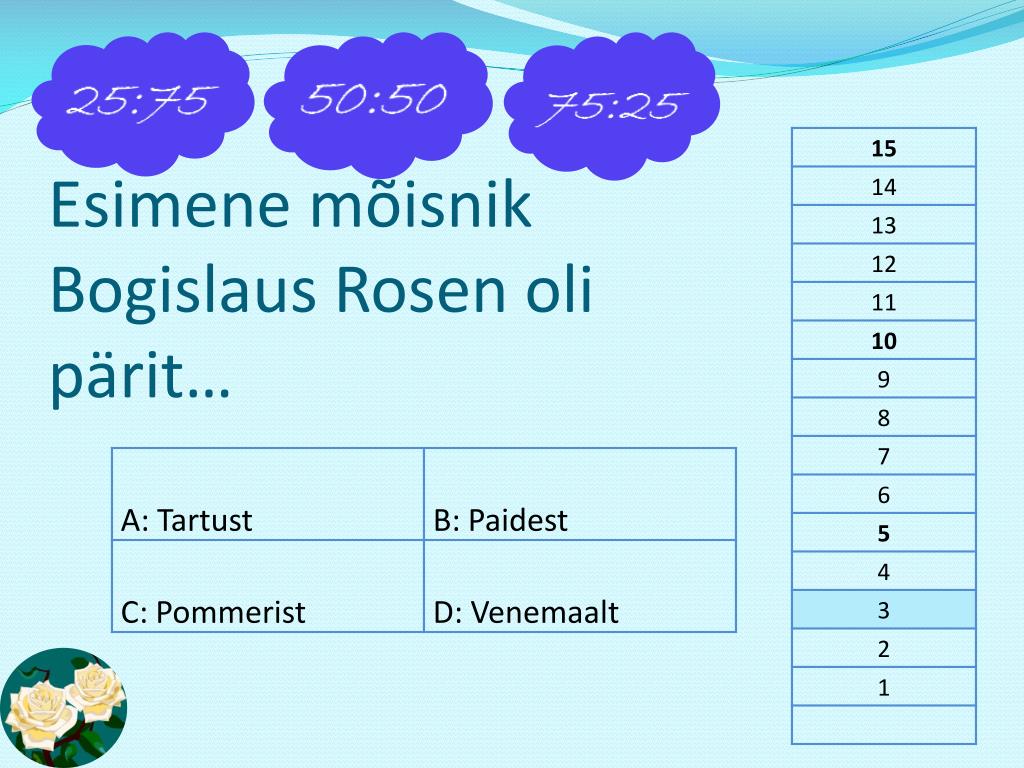 25:75

50:50

75:25

Esimene mõisnik Bogislaus Rosen oli pärit…

| A: Tartust | B: Paidest |
|---|---|
| C: Pommerist | D: Venemaalt |

| **15** |
|---|
| 14 |
| 13 |
| 12 |
| 11 |
| **10** |
| 9 |
| 8 |
| 7 |
| 6 |
| **5** |
| 4 |
| 3 |
| 2 |
| 1 |
| |